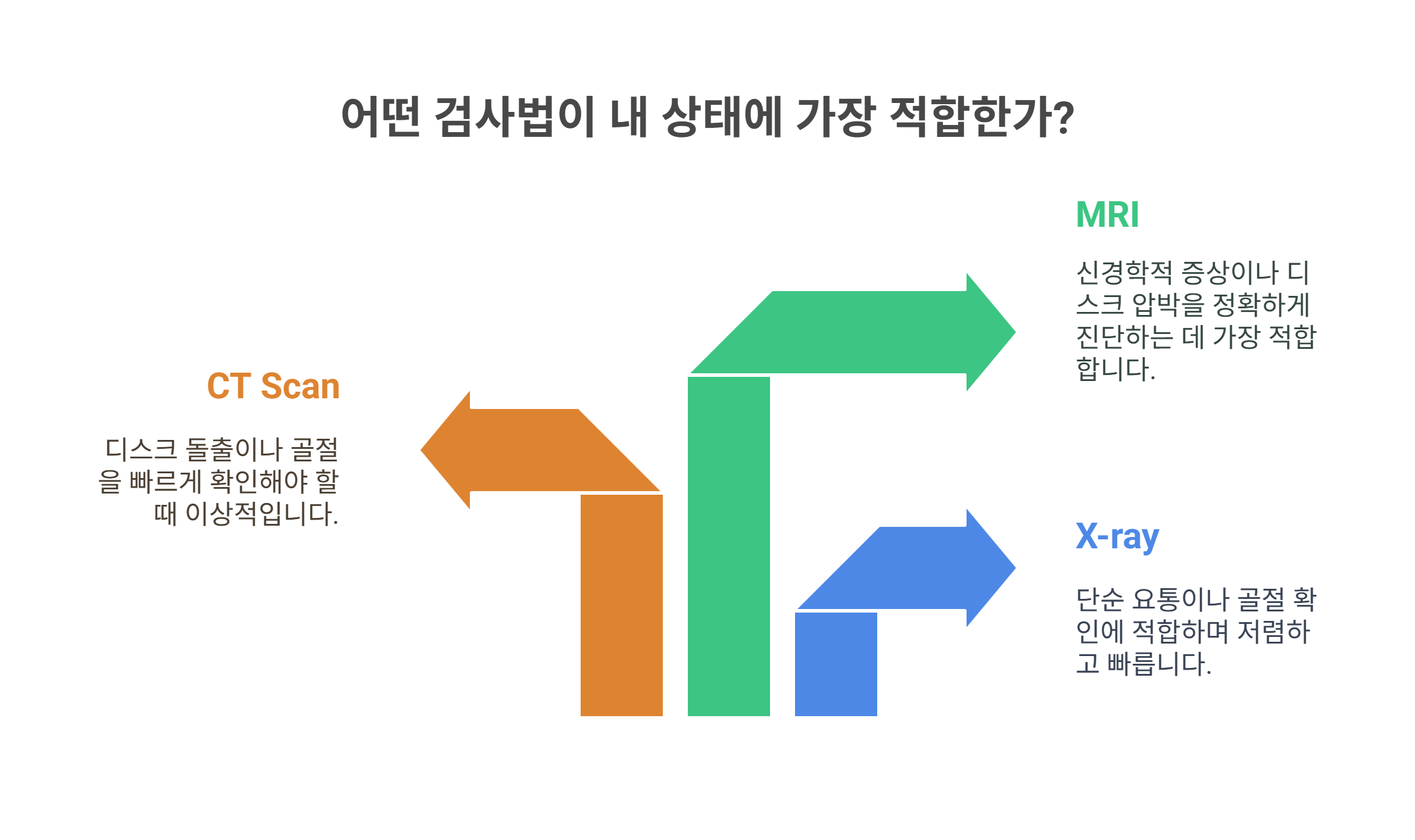 어떤 검사법이 내 상태에 가장 적합한가?

MRI

신경학적 증상이나 디스크 압박을 정확하게 진단하는 데 가장 적합합니다.

CT Scan

디스크 돌출이나 골절을 빠르게 확인해야 할 때 이상적입니다.

X-ray

단순 요통이나 골절 확인에 적합하며 저렴하고 빠릅니다.